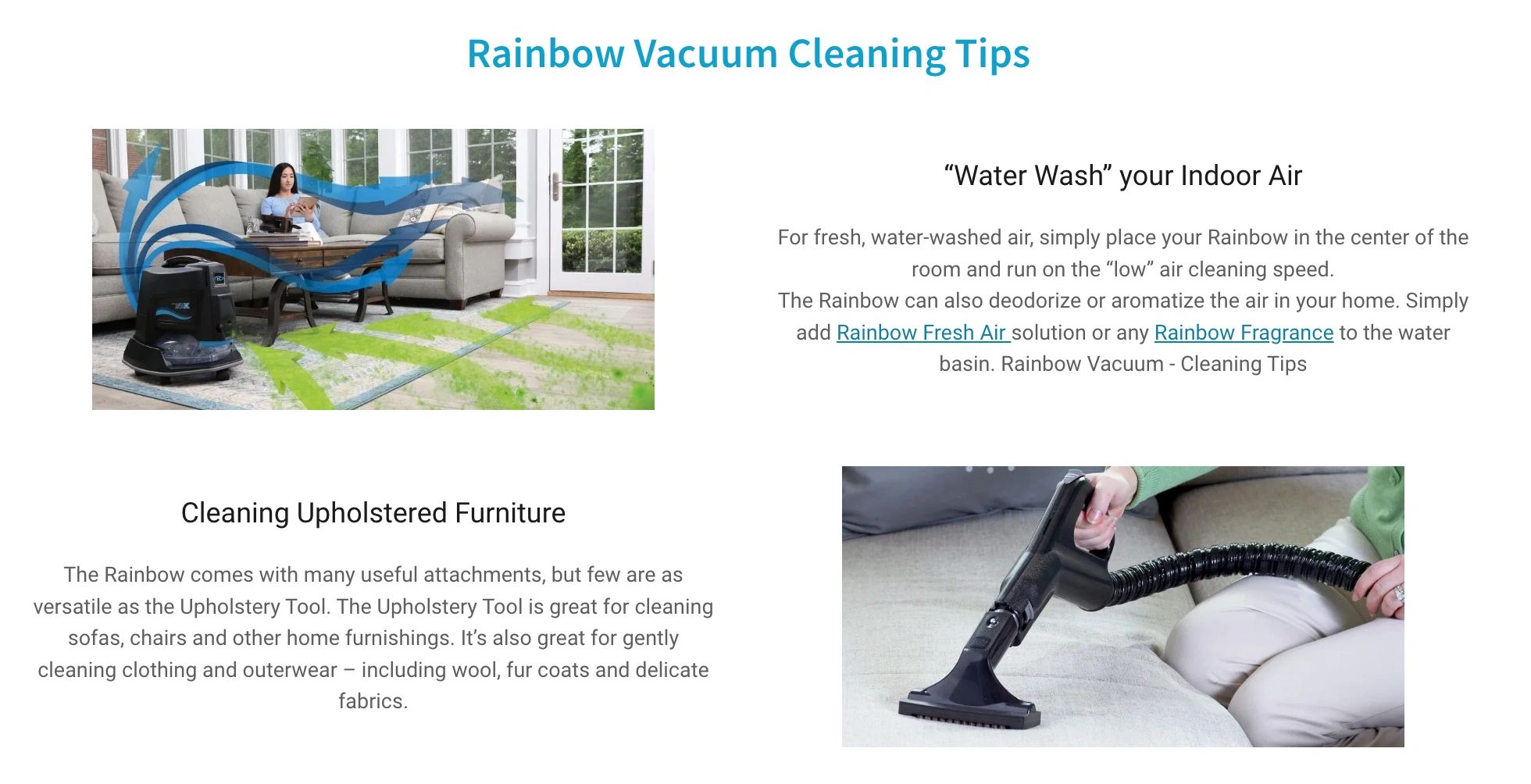 Rainbow Vacuum Cleaning Tips

“Water Wash” your Indoor Air

For fresh, water-washed air, simply place your Rainbow in the center of the room and run on the “low” air cleaning speed.
The Rainbow can also deodorize or aromatize the air in your home. Simply add Rainbow Fresh Air solution or any Rainbow Fragrance to the water basin. Rainbow Vacuum - Cleaning Tips

Cleaning Upholstered Furniture

The Rainbow comes with many useful attachments, but few are as versatile as the Upholstery Tool. The Upholstery Tool is great for cleaning sofas, chairs and other home furnishings. It’s also great for gently cleaning clothing and outerwear – including wool, fur coats and delicate fabrics.